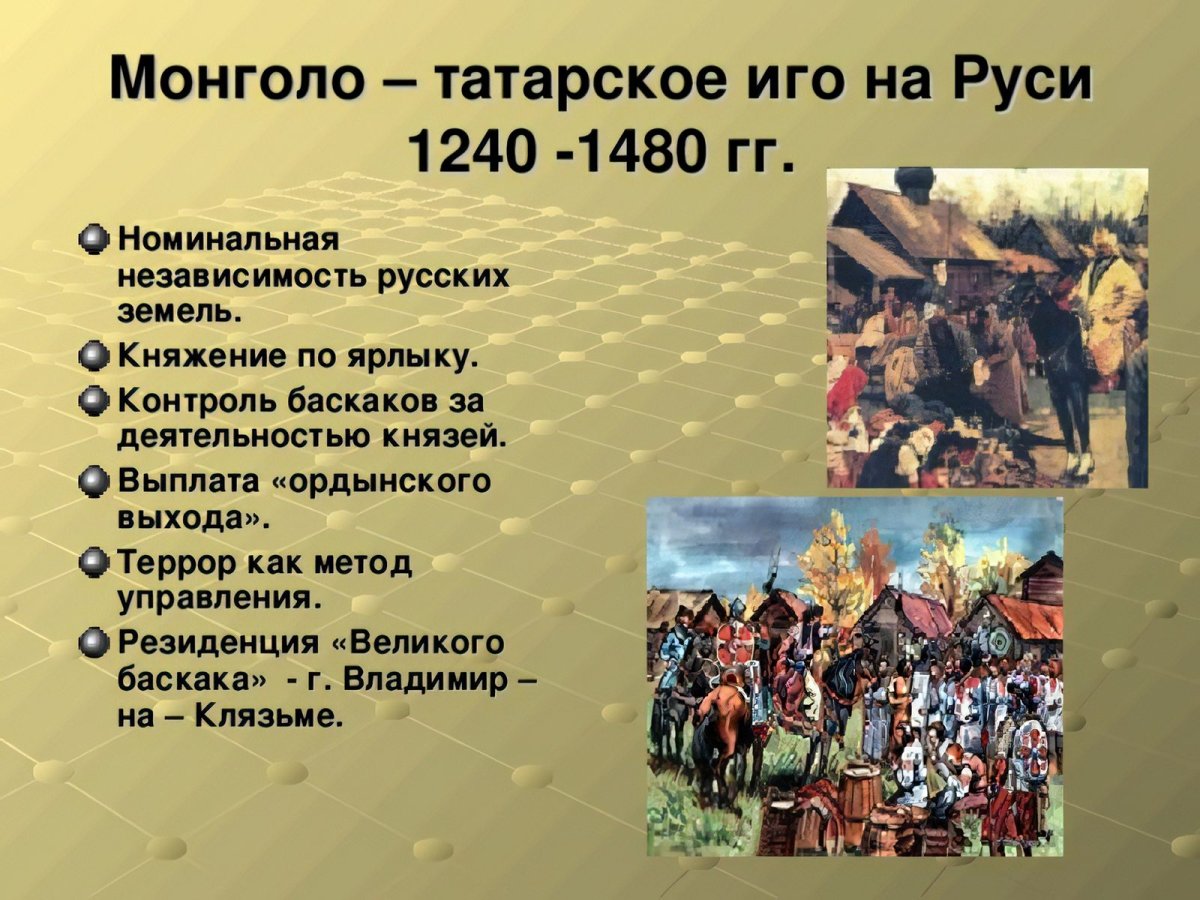 Монголо – татарское иго на Руси 1240 -1480 гг.

Номинальная независимость русских земель.

Княжение по ярлыку.

Контроль баскаков за деятельностью князей.

Выплата «ордынского выхода».

Террор как метод управления.

Резиденция «Великого баскака» - г. Владимир – на – Клязьме.